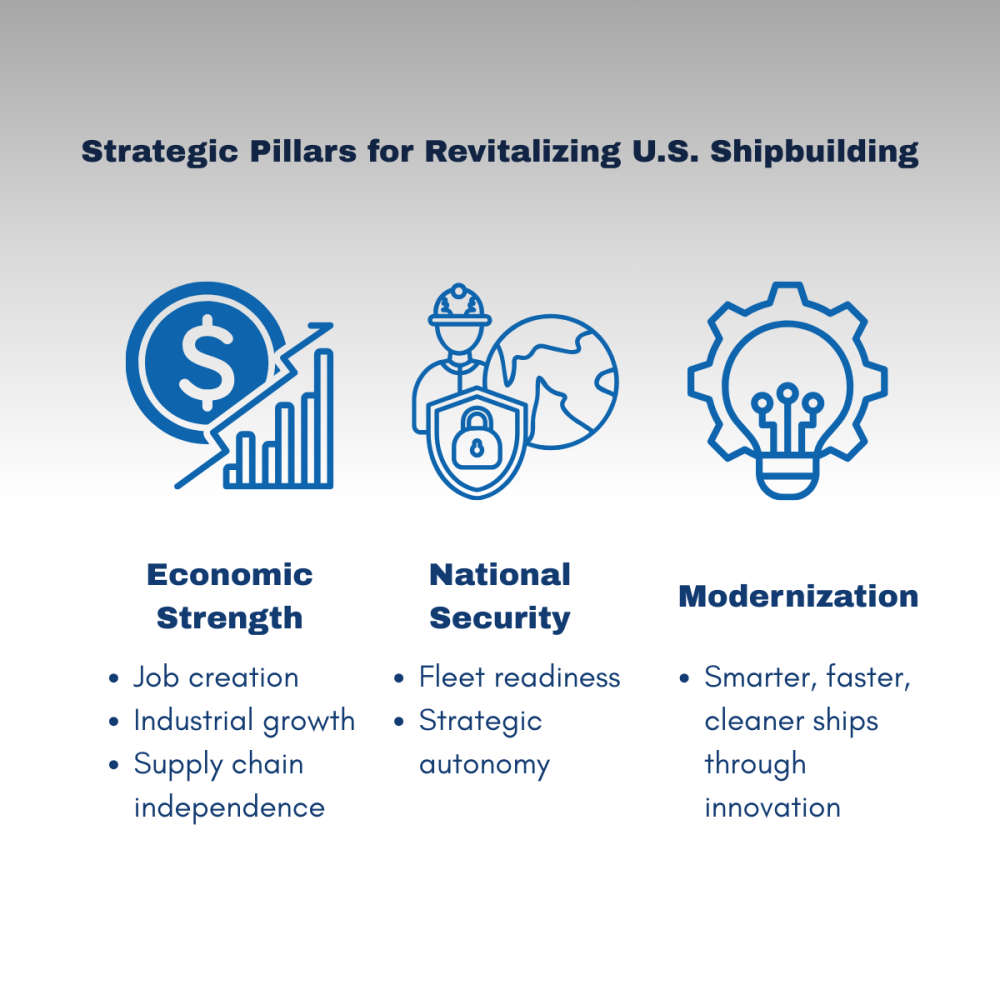 Strategic Pillars for Revitalizing U.S. Shipbuilding

$

Economic Strength

- Job creation
- Industrial growth
- Supply chain independence

National Security

- Fleet readiness
- Strategic autonomy

Modernization

- Smarter, faster, cleaner ships through innovation